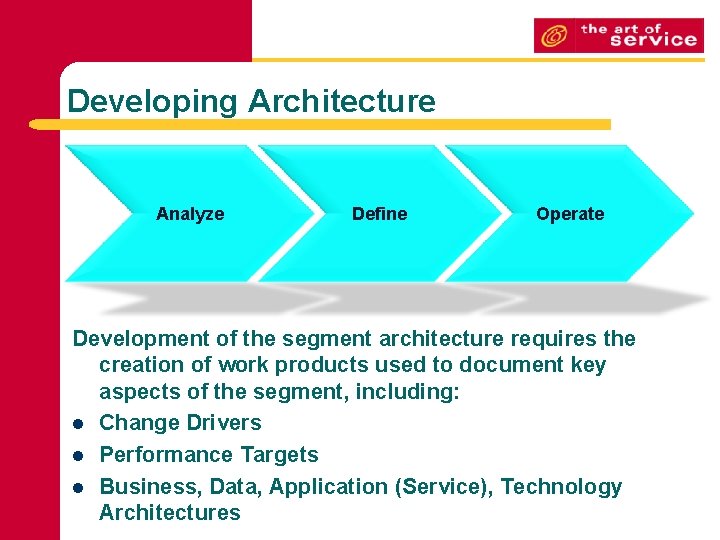 the art of service

Developing Architecture

Analyze

Define

Operate

Development of the segment architecture requires the creation of work products used to document key aspects of the segment, including:

- Change Drivers
- Performance Targets
- Business, Data, Application (Service), Technology Architectures